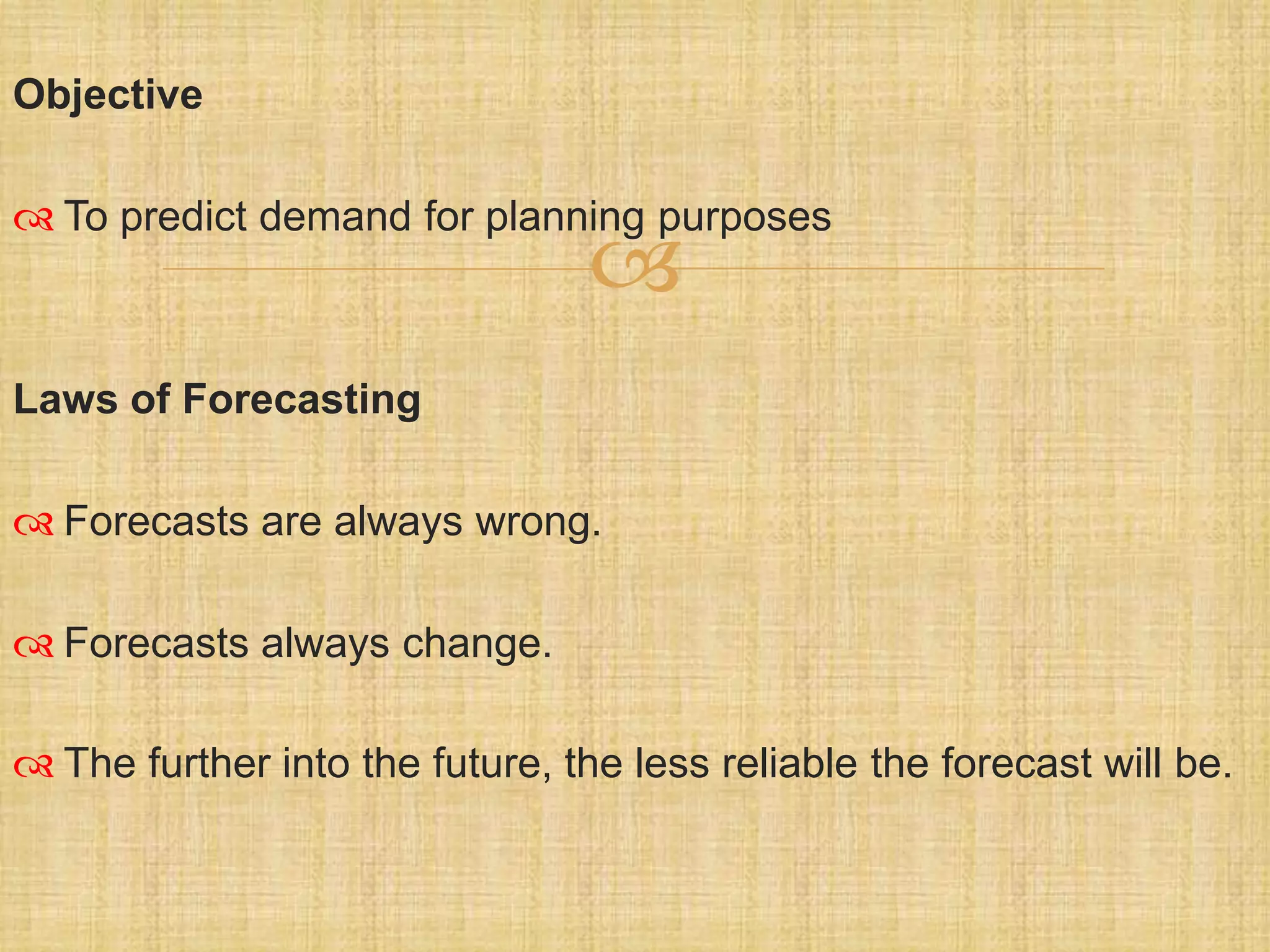 Objective

To predict demand for planning purposes

Laws of Forecasting

Forecasts are always wrong.

Forecasts always change.

The further into the future, the less reliable the forecast will be.